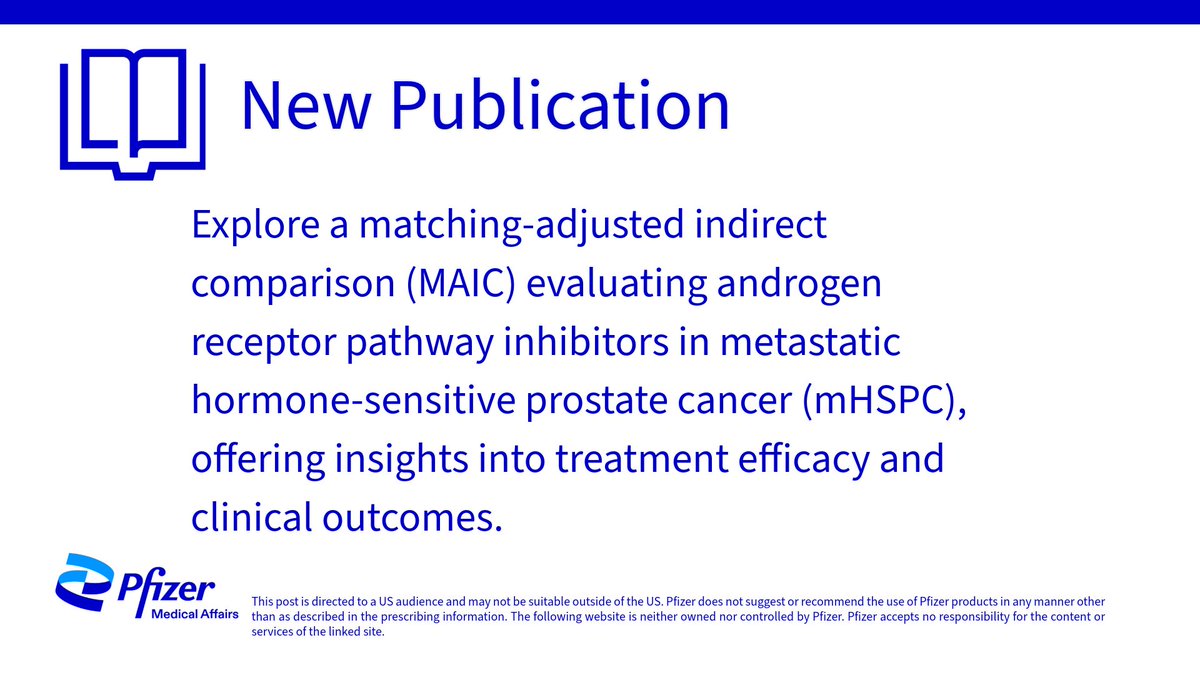 New Publication

Explore a matching-adjusted indirect comparison (MAIC) evaluating androgen receptor pathway inhibitors in metastatic hormone-sensitive prostate cancer (mHSPC), offering insights into treatment efficacy and clinical outcomes.

Pfizer
Medical Affairs

This post is directed to a US audience and may not be suitable outside of the US. Pfizer does not suggest or recommend the use of Pfizer products in any manner other than as described in the prescribing information. The following website is neither owned nor controlled by Pfizer. Pfizer accepts no responsibility for the content or services of the linked site.